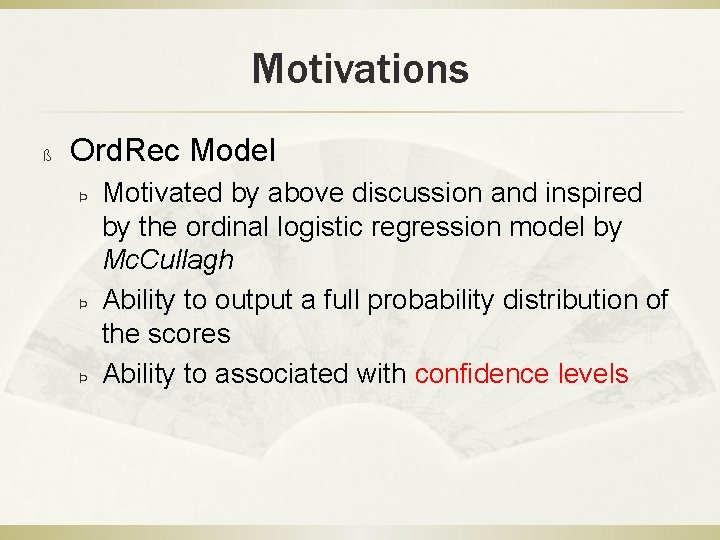 Motivations

ß OrdRec Model

Þ Motivated by above discussion and inspired by the ordinal logistic regression model by McCullagh

Þ Ability to output a full probability distribution of the scores

Þ Ability to associated with confidence levels